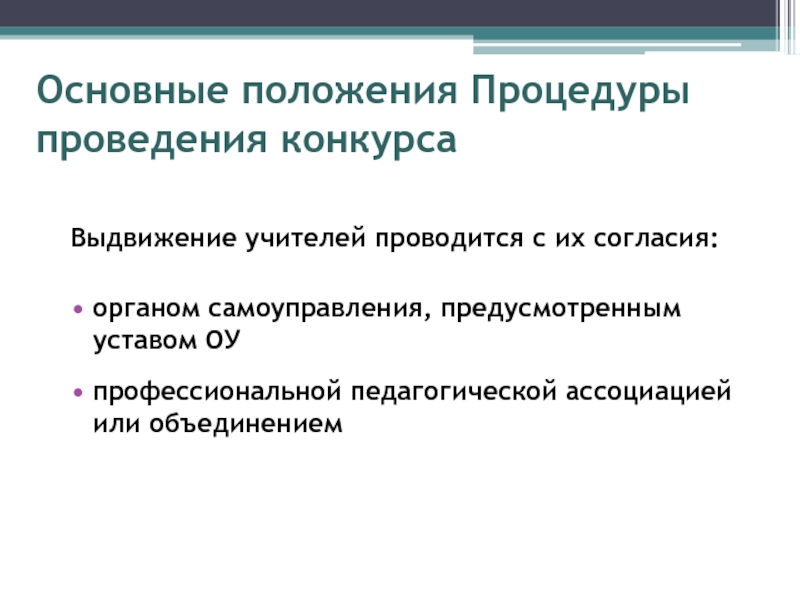 Основные положения Процедуры проведения конкурса

Выдвижение учителей проводится с их согласия:

• органом самоуправления, предусмотренным уставом ОУ

• профессиональной педагогической ассоциацией или объединением